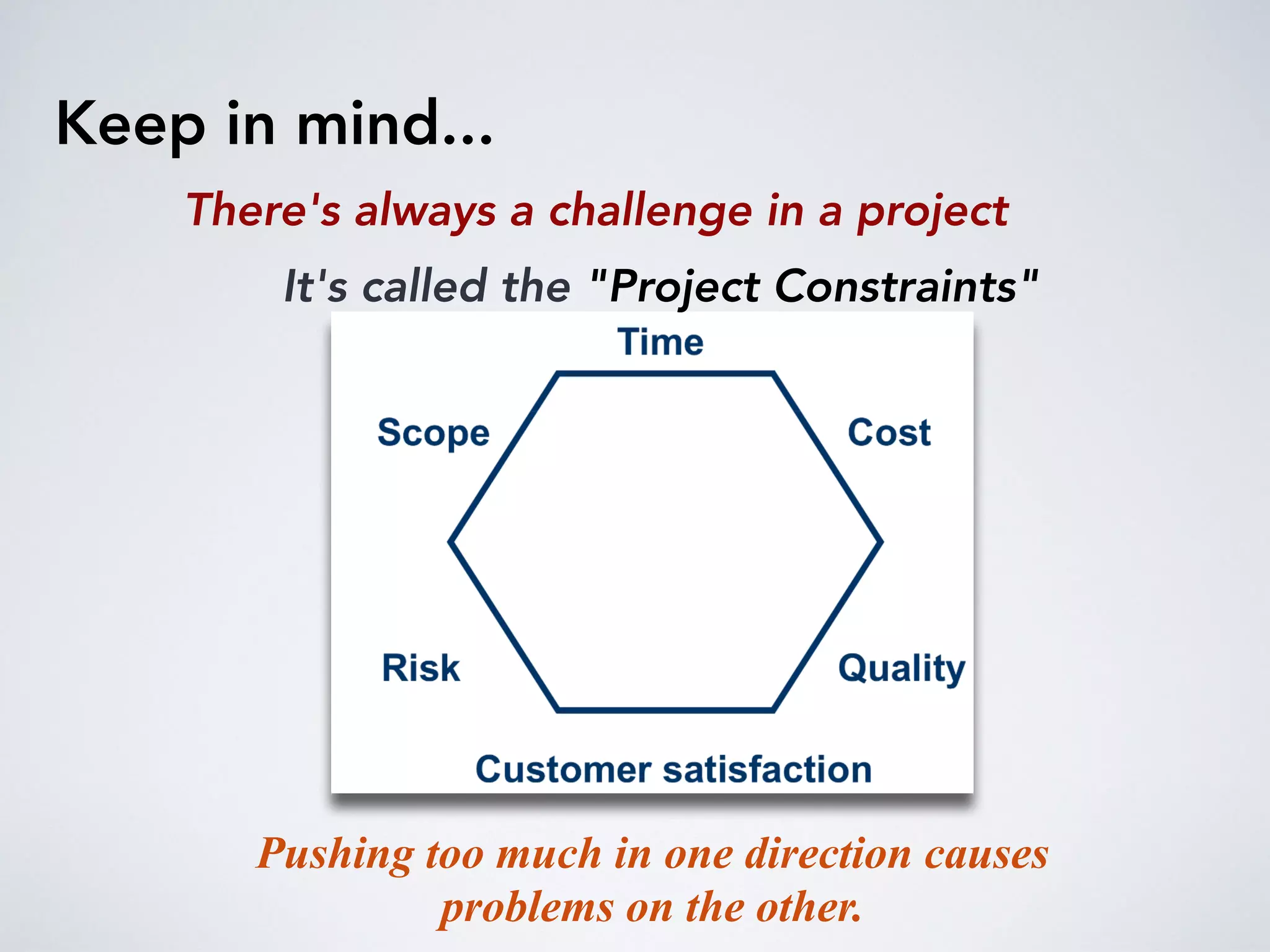 Keep in mind...

There's always a challenge in a project

It's called the "Project Constraints"

Time

Scope

Cost

Risk

Quality

Customer satisfaction

Pushing too much in one direction causes problems on the other.